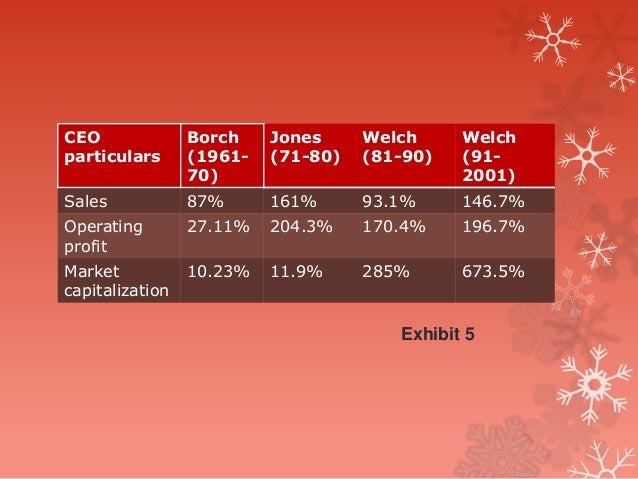 | CEO particulars | Borch (1961-70) | Jones (71-80) | Welch (81-90) | Welch (91-2001) |
|---|---|---|---|---|
| Sales | 87% | 161% | 93.1% | 146.7% |
| Operating profit | 27.11% | 204.3% | 170.4% | 196.7% |
| Market capitalization | 10.23% | 11.9% | 285% | 673.5% |

Exhibit 5